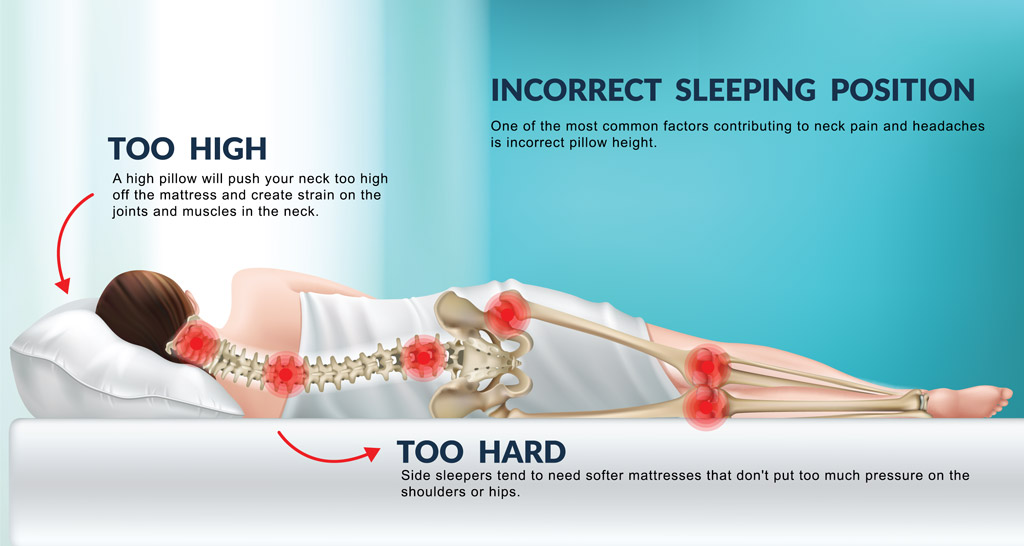 INCORRECT SLEEPING POSITION

One of the most common factors contributing to neck pain and headaches is incorrect pillow height.

TOO HIGH

A high pillow will push your neck too high off the mattress and create strain on the joints and muscles in the neck.

TOO HARD

Side sleepers tend to need softer mattresses that don't put too much pressure on the shoulders or hips.